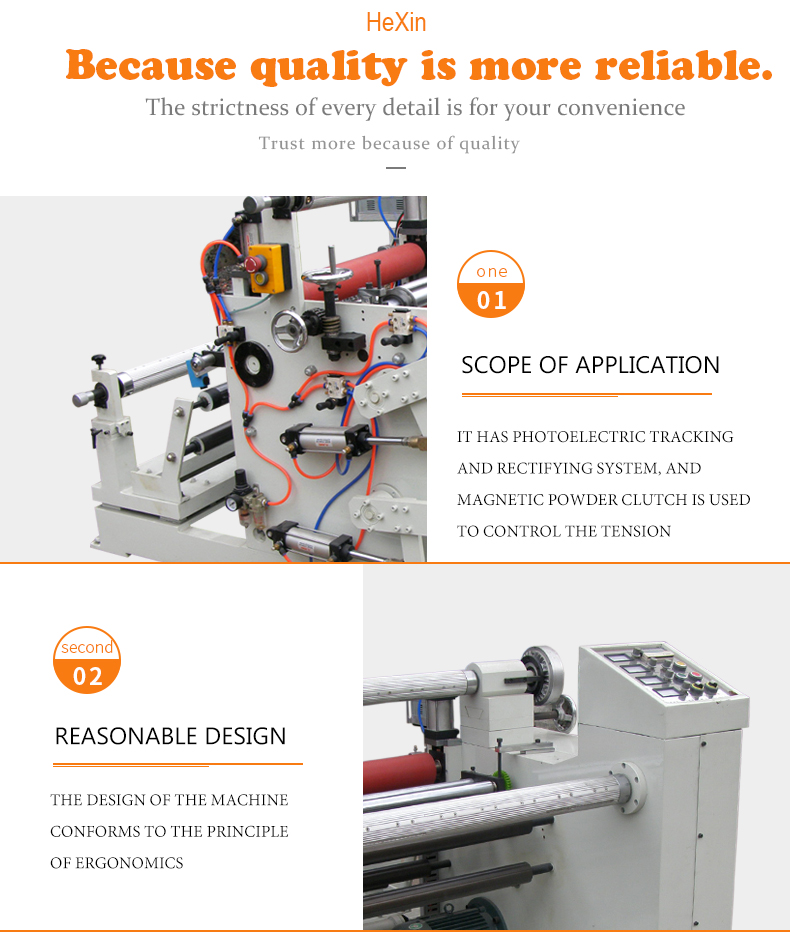 HeXin

Because quality is more reliable.

The strictness of every detail is for your convenience

Trust more because of quality

one
01

SCOPE OF APPLICATION

IT HAS PHOTOELECTRIC TRACKING AND RECTIFYING SYSTEM, AND MAGNETIC POWDER CLUTCH IS USED TO CONTROL THE TENSION

second
02

REASONABLE DESIGN

THE DESIGN OF THE MACHINE CONFORMS TO THE PRINCIPLE OF ERGONOMICS